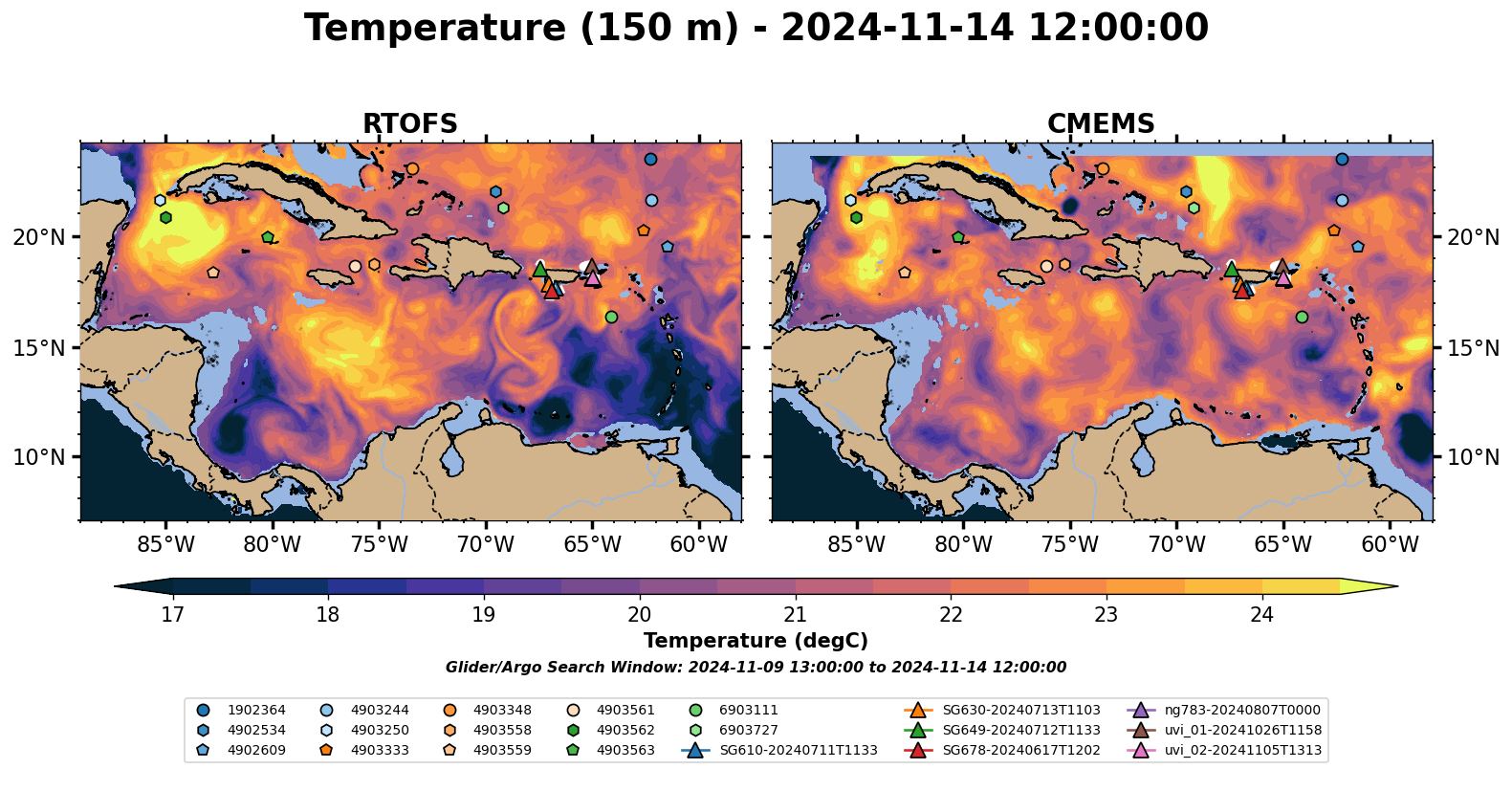 Temperature (150 m) - 2024-11-14 12:00:00

RTOFS

20°N
15°N
10°N
85°W 80°W 75°W 70°W 65°W 60°W

CMEMS

20°N
15°N
10°N
85°W 80°W 75°W 70°W 65°W 60°W

17 18 19 20 21 22 23 24
Temperature (degC)

Glider/Argo Search Window: 2024-11-09 13:00:00 to 2024-11-14 12:00:00

1902364
4902534
4902609
4903244
4903250
4903333
4903348
4903558
4903559
4903561
4903562
4903563
6903111
6903727
SG610-20240711T1133
SG630-20240713T1103
SG649-20240712T1133
SG678-20240617T1202
ng783-20240807T0000
uvi_01-20241026T1158
uvi_02-20241105T1313